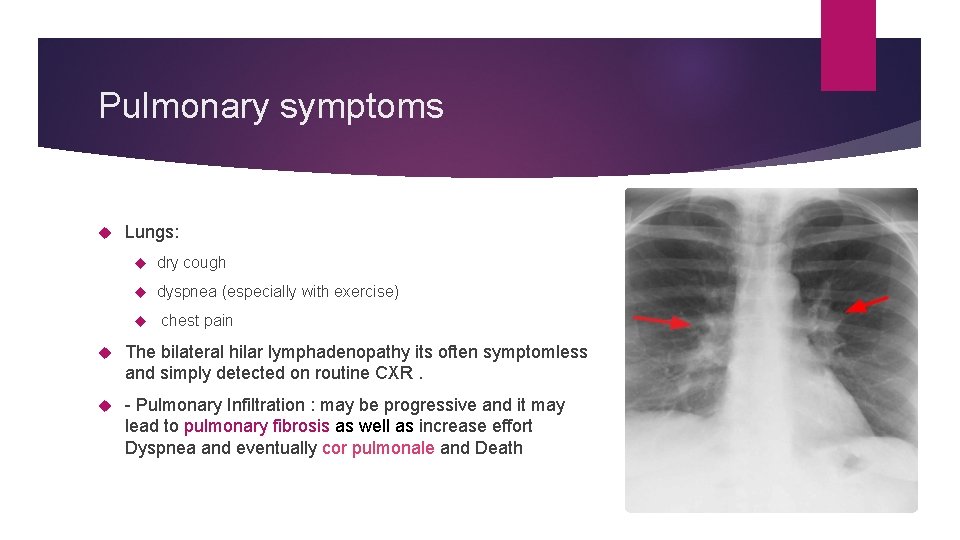 Pulmonary symptoms

Lungs:

dry cough

dyspnea (especially with exercise)

chest pain

The bilateral hilar lymphadenopathy its often symptomless and simply detected on routine CXR .

- Pulmonary Infiltration : may be progressive and it may lead to pulmonary fibrosis as well as increase effort Dyspnea and eventually cor pulmonale and Death